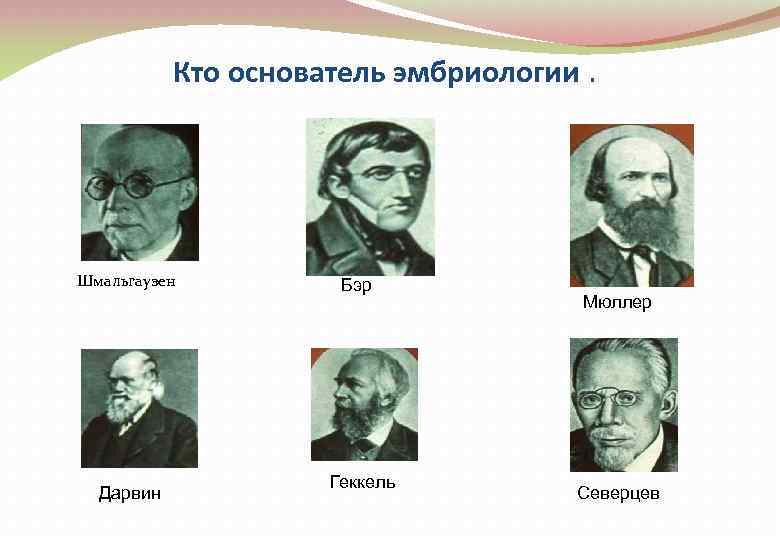 Кто основатель эмбриологии .

Шмальгаузен

Бэр

Мюллер

Дарвин

Геккель

Северцев